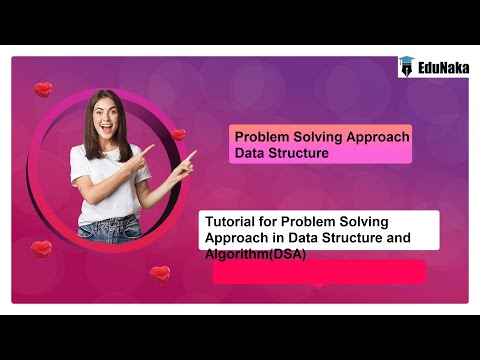 EduNaka

Problem Solving Approach Data Structure

Tutorial for Problem Solving Approach in Data Structure and Algorithm(DSA)